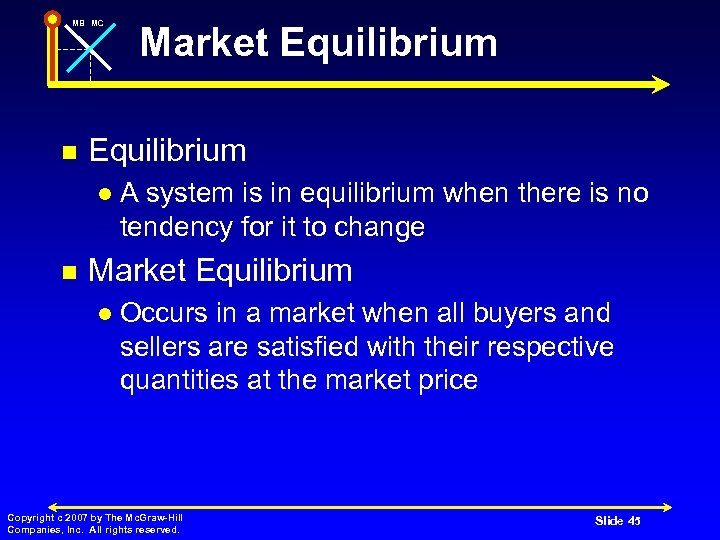 MB MC

Market Equilibrium

Equilibrium

A system is in equilibrium when there is no tendency for it to change

Market Equilibrium

Occurs in a market when all buyers and sellers are satisfied with their respective quantities at the market price

Copyright c 2007 by The McGraw-Hill Companies, Inc. All rights reserved.

Slide 45